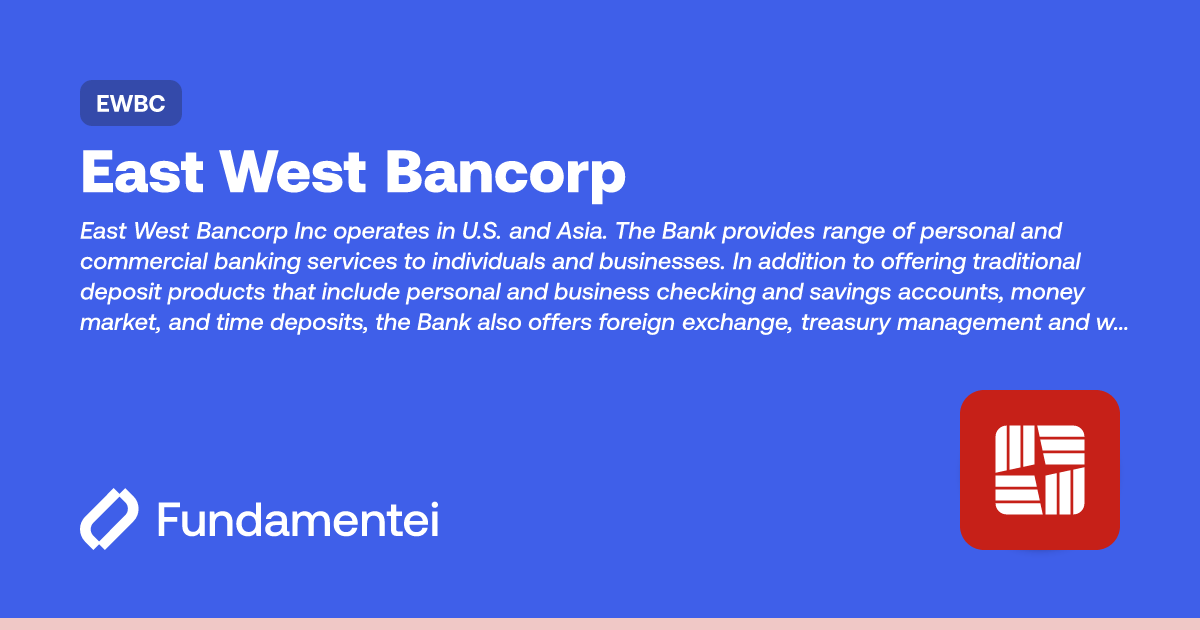 EWBC

East West Bancorp

East West Bancorp Inc operates in U.S. and Asia. The Bank provides range of personal and commercial banking services to individuals and businesses. In addition to offering traditional deposit products that include personal and business checking and savings accounts, money market, and time deposits, the Bank also offers foreign exchange, treasury management and w...

Fundamentei